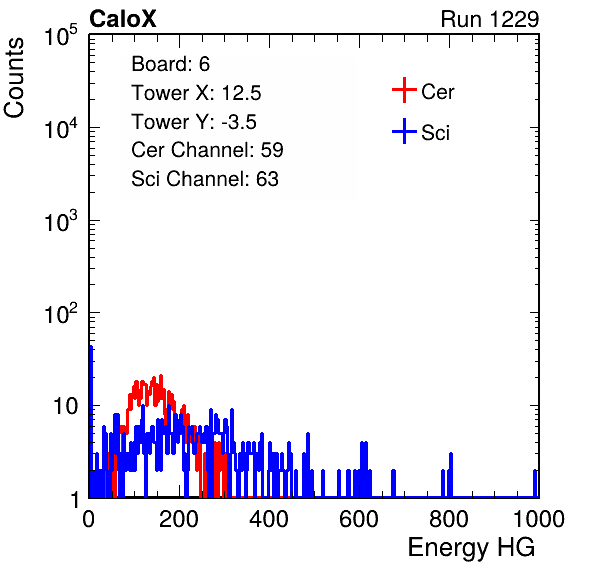 CaloX

Run 1229

Counts

$10^5$

$10^4$

$10^3$

$10^2$

10

1

Board: 6
Tower X: 12.5
Tower Y: -3.5
Cer Channel: 59
Sci Channel: 63

Cer

Sci

0

200

400

600

800

1000

Energy HG